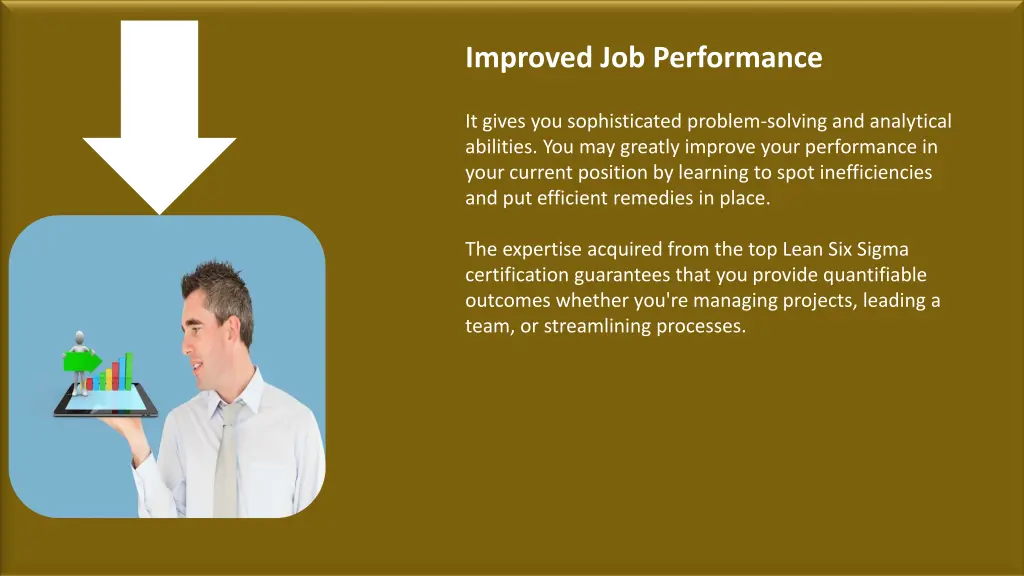 Improved Job Performance

It gives you sophisticated problem-solving and analytical abilities. You may greatly improve your performance in your current position by learning to spot inefficiencies and put efficient remedies in place.

The expertise acquired from the top Lean Six Sigma certification guarantees that you provide quantifiable outcomes whether you're managing projects, leading a team, or streamlining processes.